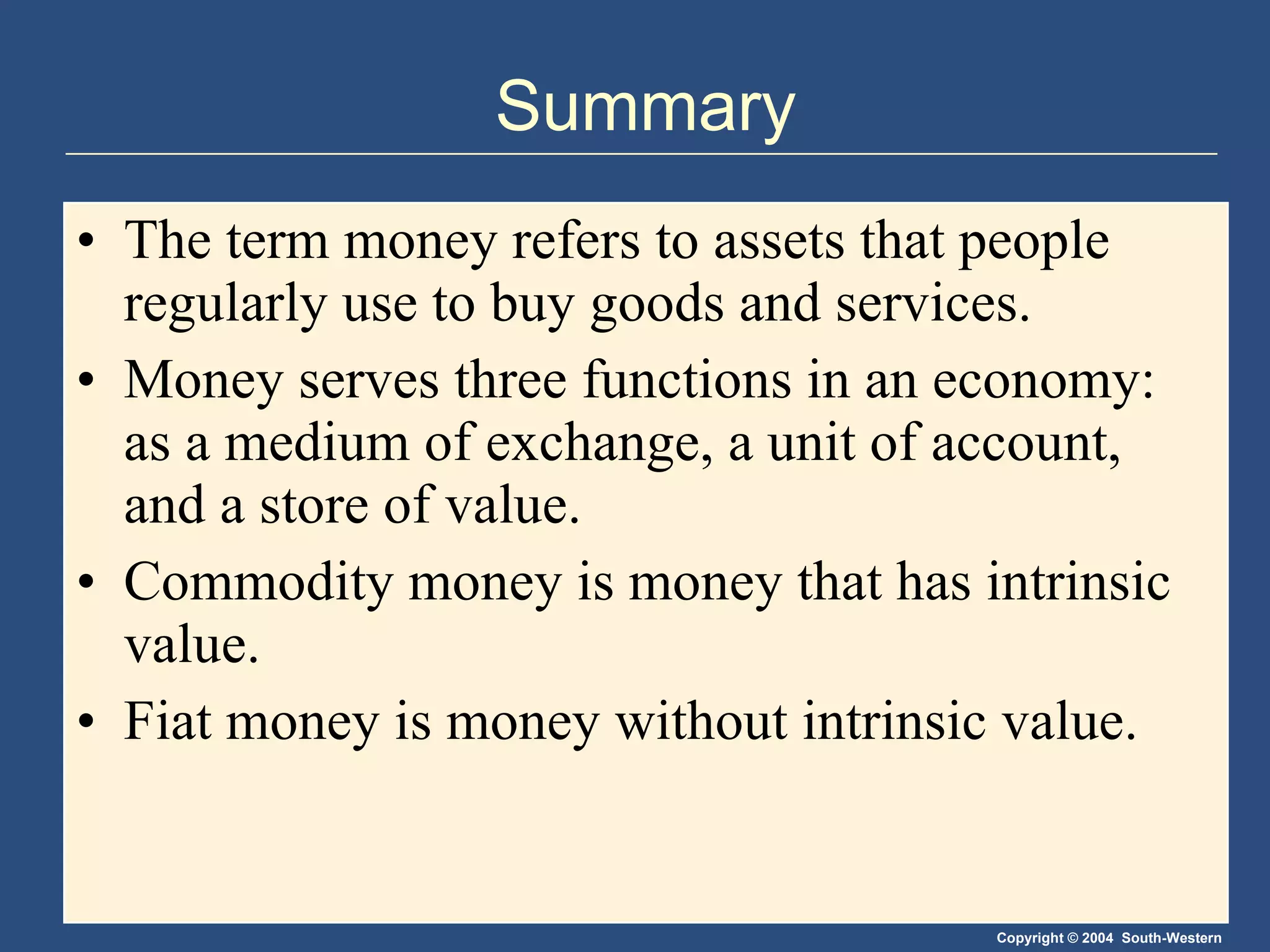 Summary

• The term money refers to assets that people regularly use to buy goods and services.

• Money serves three functions in an economy: as a medium of exchange, a unit of account, and a store of value.

• Commodity money is money that has intrinsic value.

• Fiat money is money without intrinsic value.

Copyright © 2004 South-Western